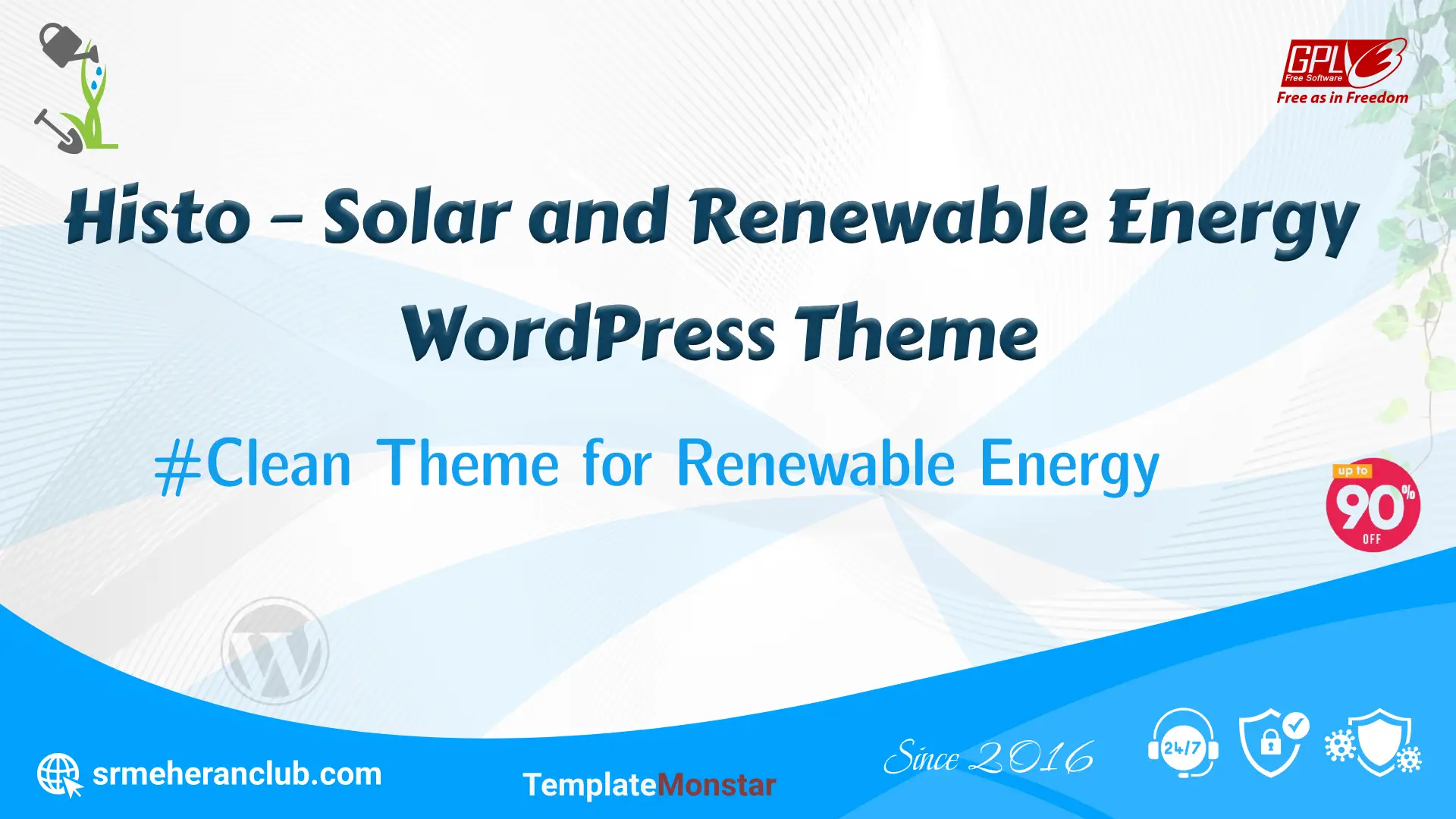 GPL 3 Free Software
Free as in Freedom

Histo – Solar and Renewable Energy WordPress Theme

#Clean Theme for Renewable Energy

up to 90% OFF

srmeheranclub.com

TemplateMonstar

Since 2016

24/7